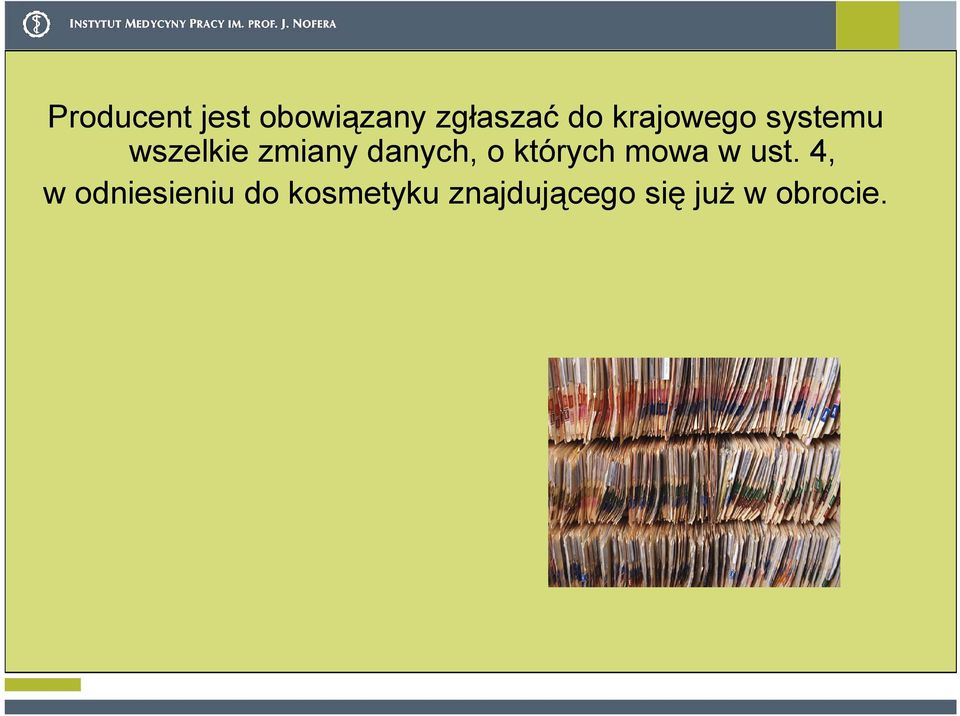 INSTYTUT MEDYCYNY PRACY IM. PROF. J. NOFERA

Producent jest obowiązany zgłaszać do krajowego systemu wszelkie zmiany danych, o których mowa w ust. 4, w odniesieniu do kosmetyku znajdującego się już w obrocie.